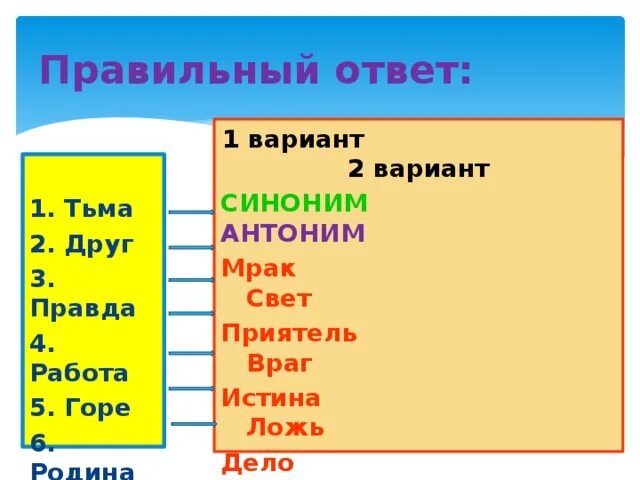 Правильный ответ:

1. Тьма
2. Друг
3. Правда
4. Работа
5. Горе
6. Родина

1 вариант
2 вариант
СИНОНИМ
АНТОНИМ
Мрак
Свет
Приятель
Враг
Истина
Ложь
Дело